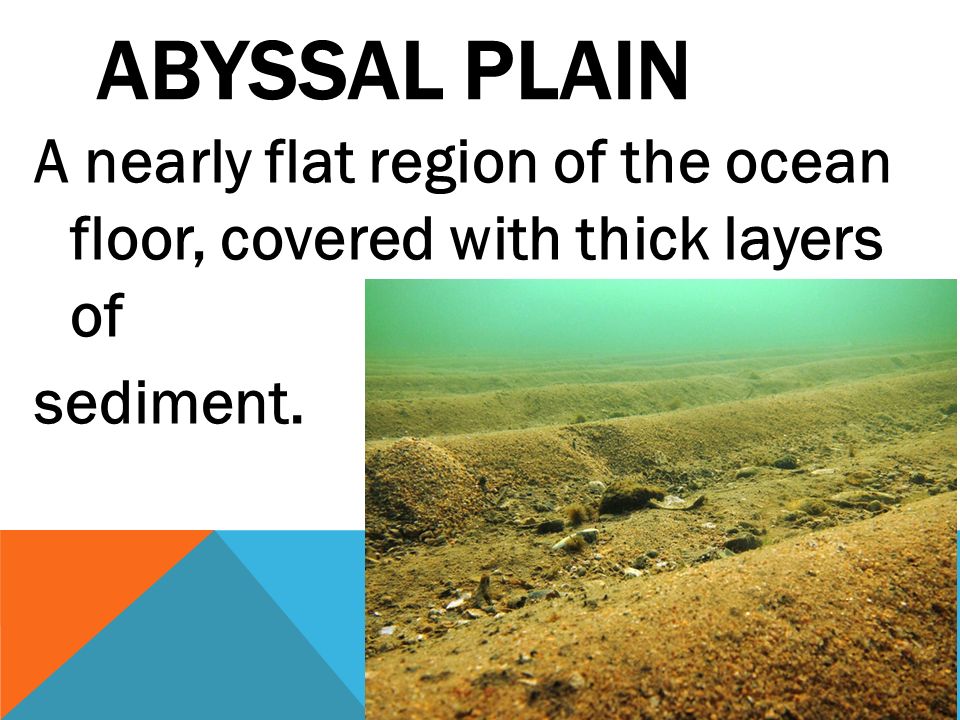 ABYSSAL PLAIN

A nearly flat region of the ocean floor, covered with thick layers of

sediment.